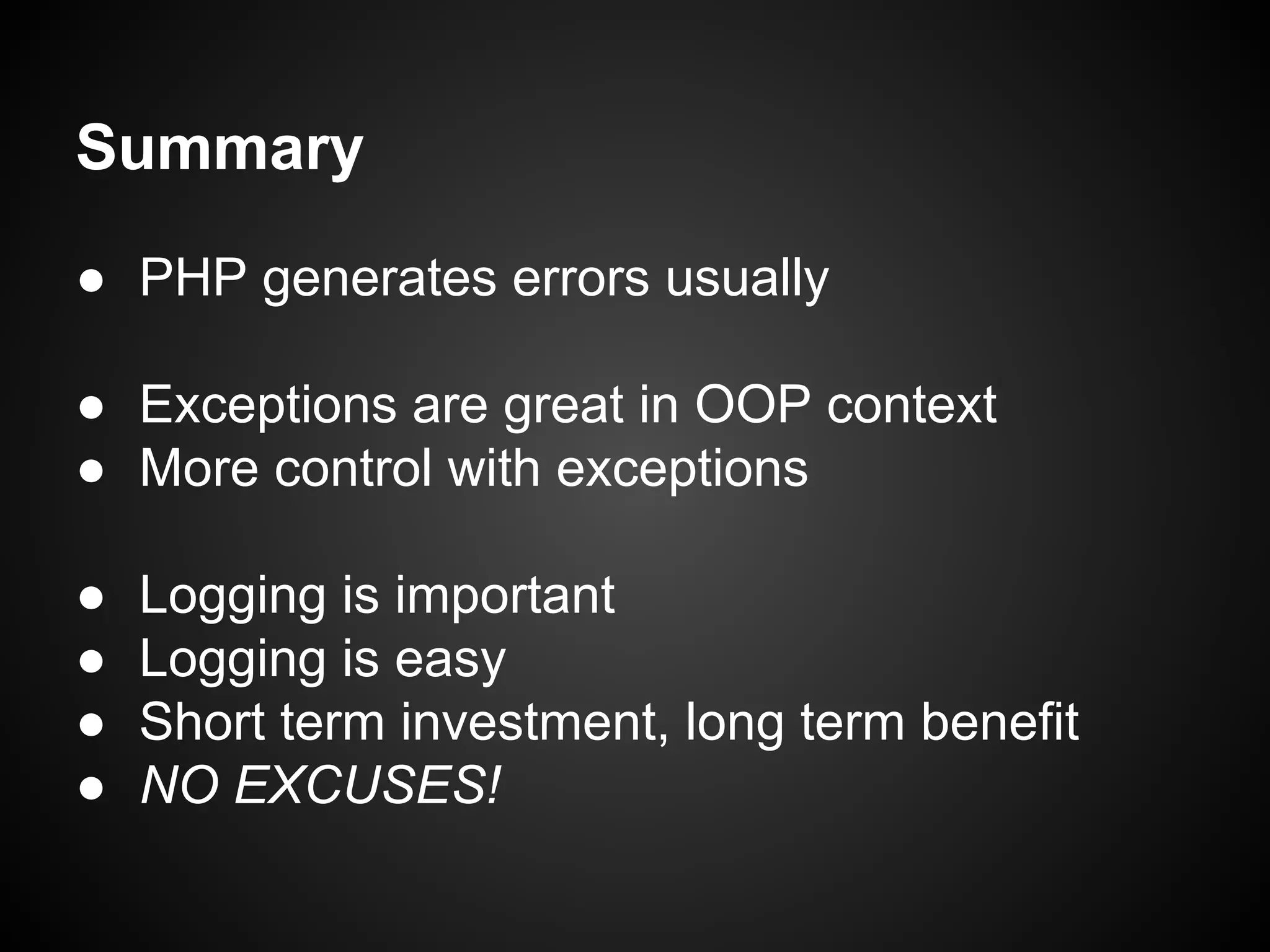 Summary

● PHP generates errors usually

● Exceptions are great in OOP context
● More control with exceptions

● Logging is important
● Logging is easy
● Short term investment, long term benefit
● NO EXCUSES!